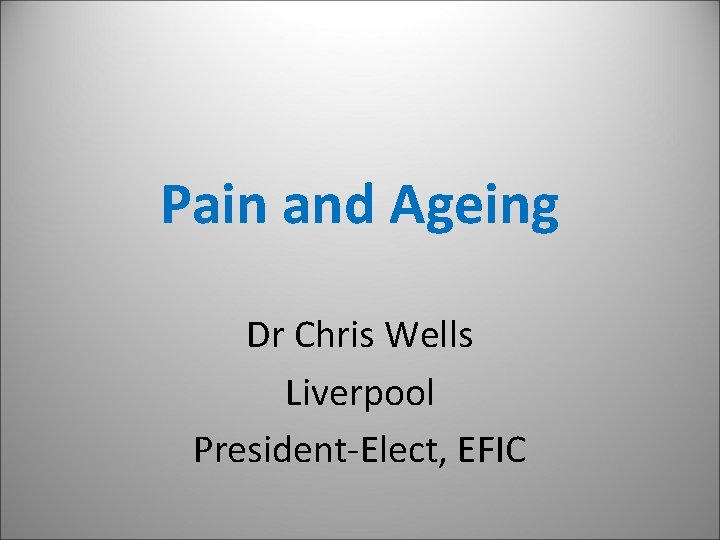 Pain and Ageing

Dr Chris Wells
Liverpool
President-Elect, EFIC